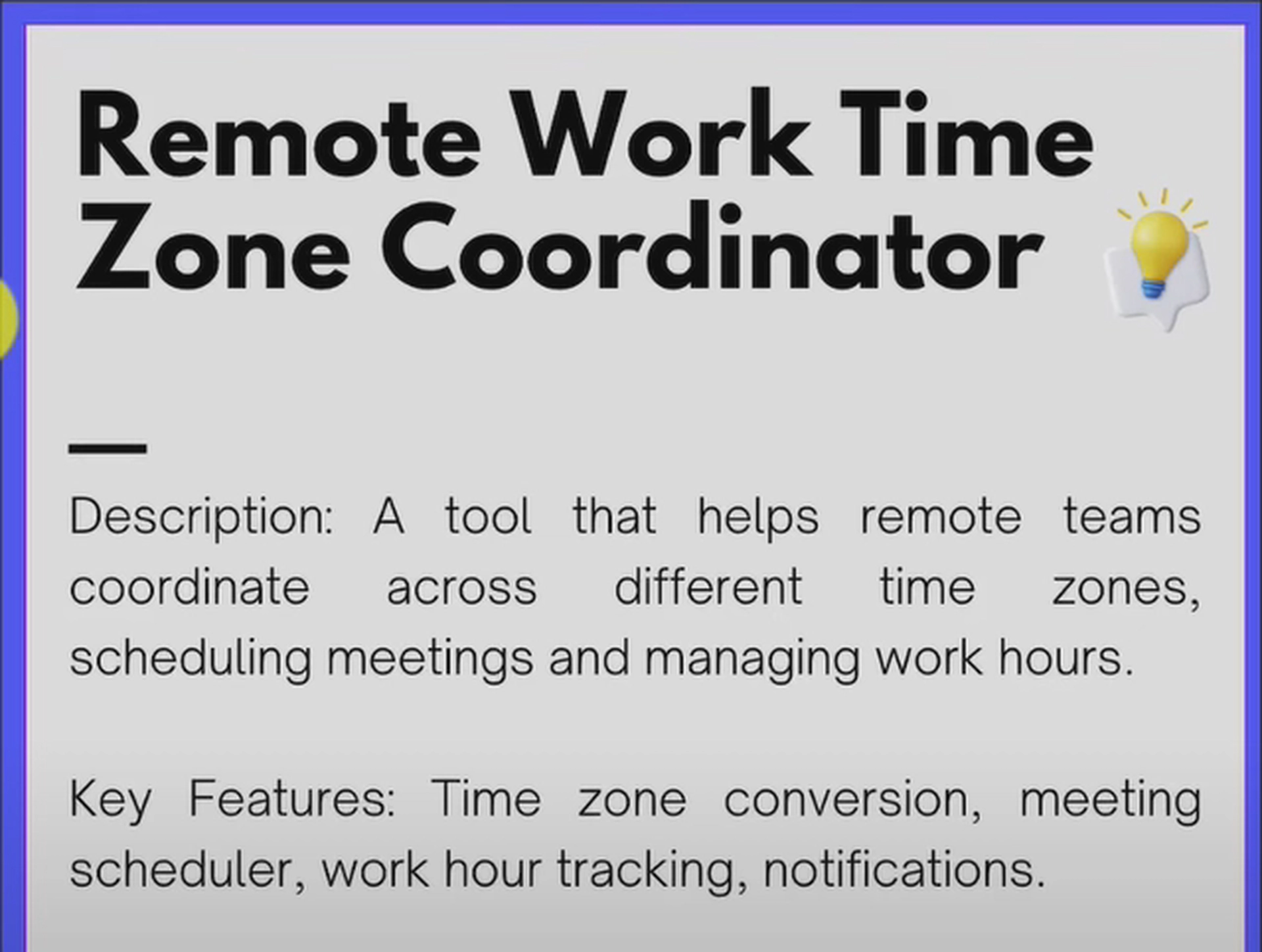 Remote Work Time Zone Coordinator

Description: A tool that helps remote teams coordinate across different time zones, scheduling meetings and managing work hours.

Key Features: Time zone conversion, meeting scheduler, work hour tracking, notifications.